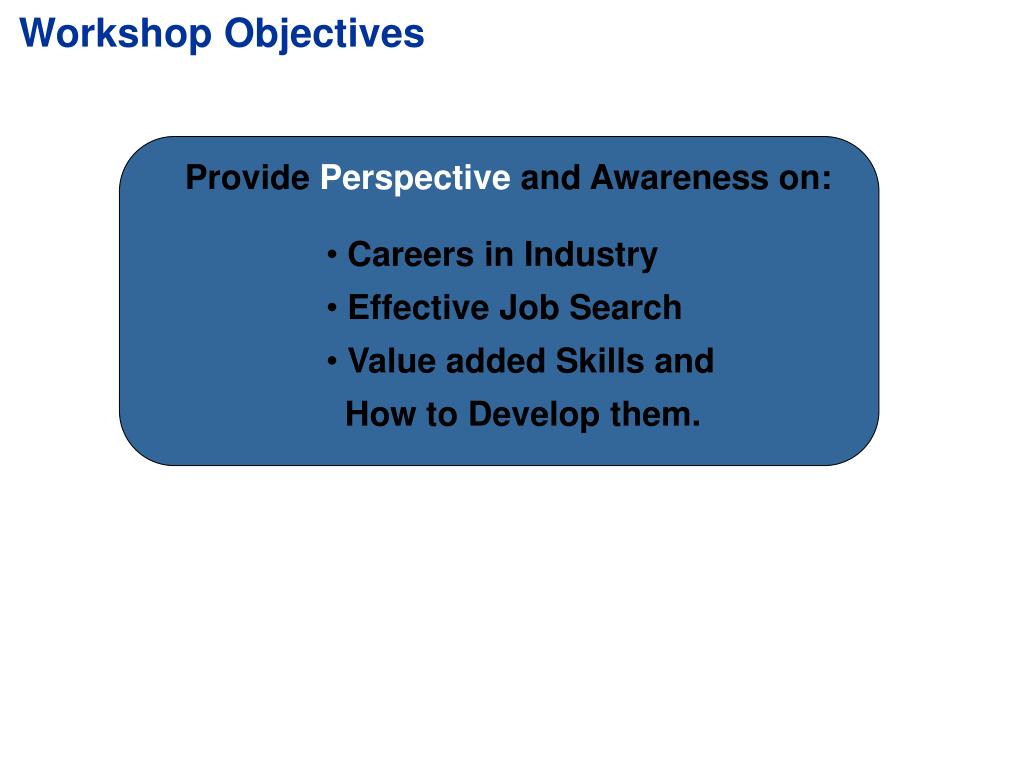 Workshop Objectives

Provide Perspective and Awareness on:

• Careers in Industry
• Effective Job Search
• Value added Skills and How to Develop them.